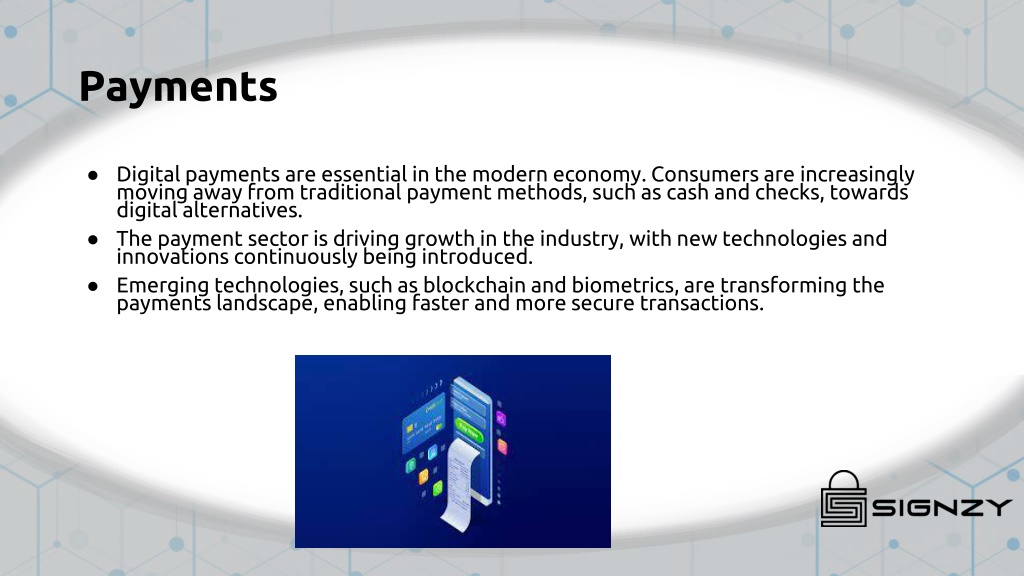 Payments

● Digital payments are essential in the modern economy. Consumers are increasingly moving away from traditional payment methods, such as cash and checks, towards digital alternatives.

● The payment sector is driving growth in the industry, with new technologies and innovations continuously being introduced.

● Emerging technologies, such as blockchain and biometrics, are transforming the payments landscape, enabling faster and more secure transactions.

SIGNZY